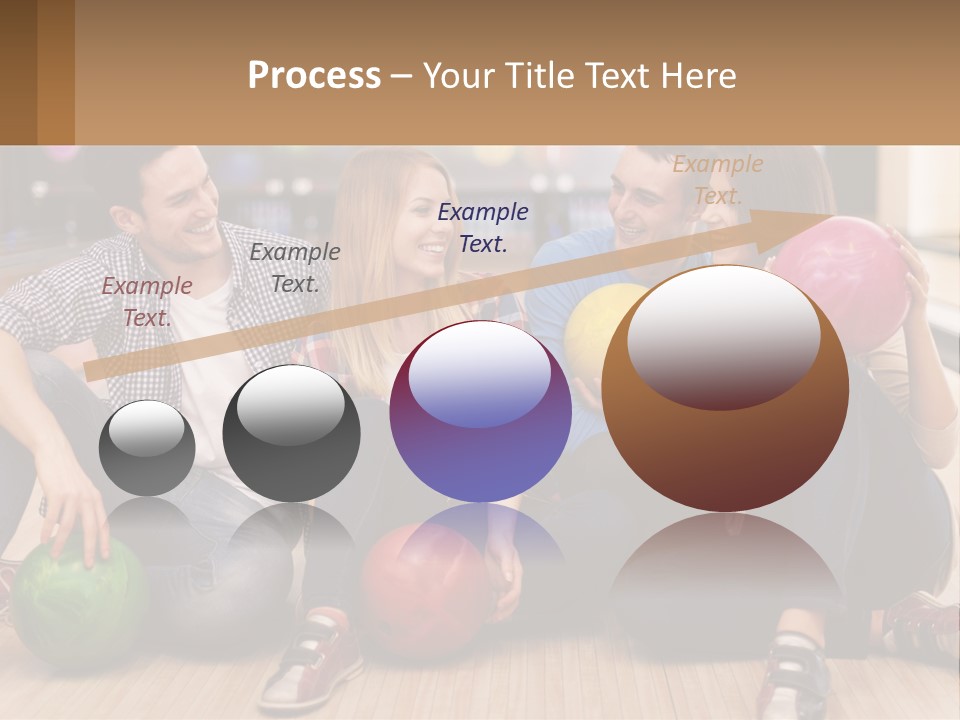 Process – Your Title Text Here

Example Text.

Example Text.

Example Text.

Example Text.